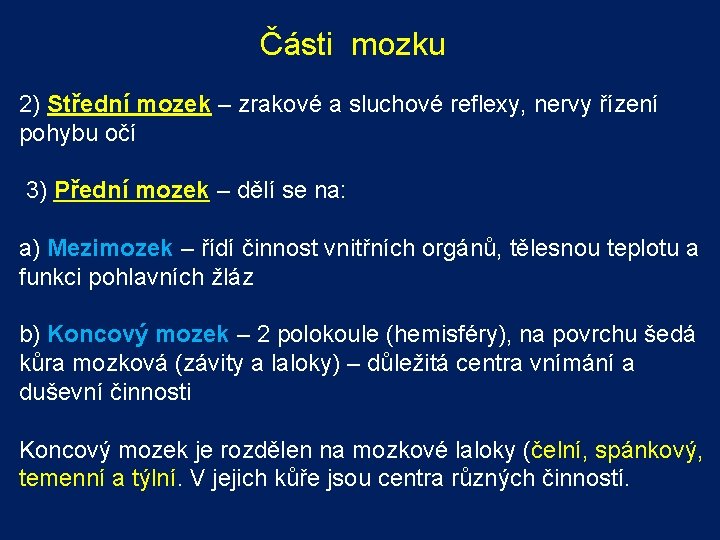 Části mozku

2) Střední mozek – zrakové a sluchové reflexy, nervy řízení pohybu očí

3) Přední mozek – dělí se na:

a) Mezimozek – řídí činnost vnitřních orgánů, tělesnou teplotu a funkci pohlavních žláz

b) Koncový mozek – 2 polokoule (hemisféry), na povrchu šedá kůra mozková (závity a laloky) – důležitá centra vnímání a duševní činnosti

Koncový mozek je rozdělen na mozkové laloky (čelní, spánkový, temenní a týlní. V jejich kůře jsou centra různých činností.